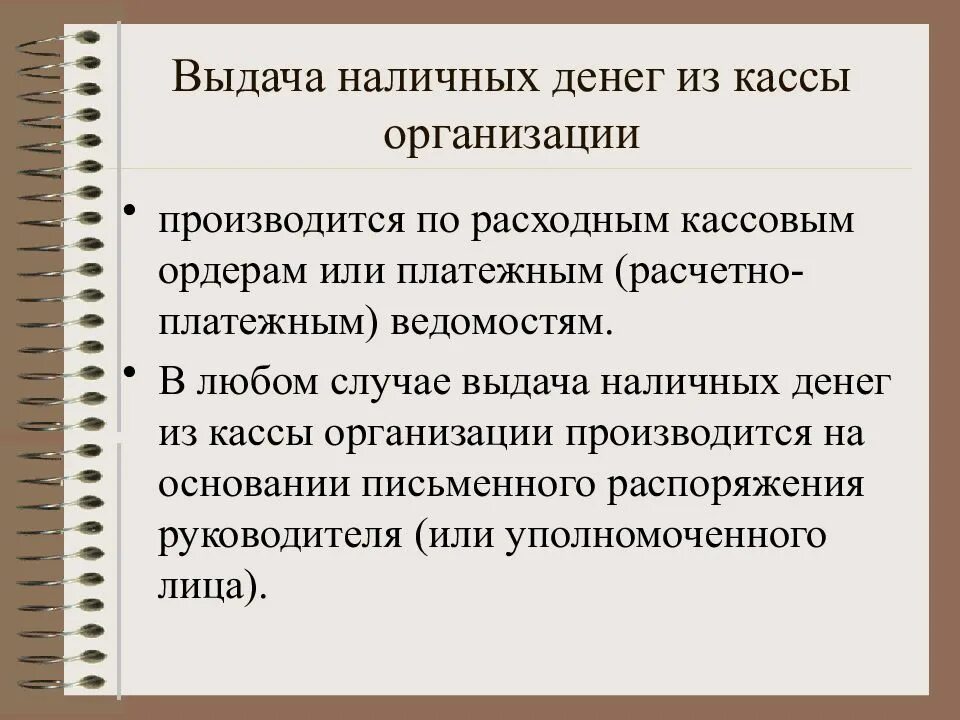 Выдача наличных денег из кассы организации

• производится по расходным кассовым ордерам или платежным (расчетно-платежным) ведомостям.

• В любом случае выдача наличных денег из кассы организации производится на основании письменного распоряжения руководителя (или уполномоченного лица).